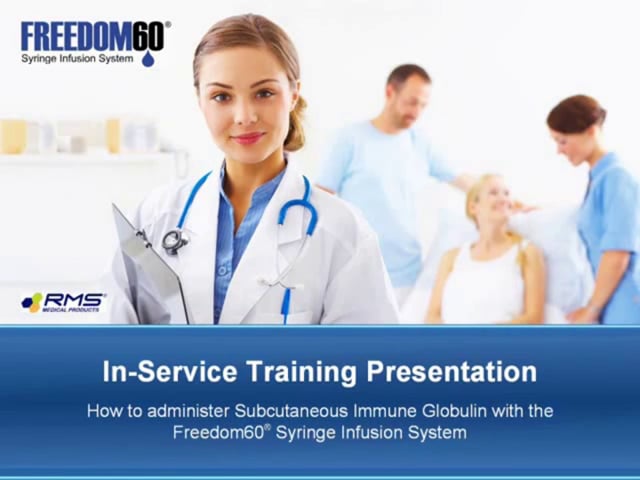 FREEDOM60®
Syringe Infusion System

RMS®
MEDICAL PRODUCTS

In-Service Training Presentation

How to administer Subcutaneous Immune Globulin with the Freedom60® Syringe Infusion System